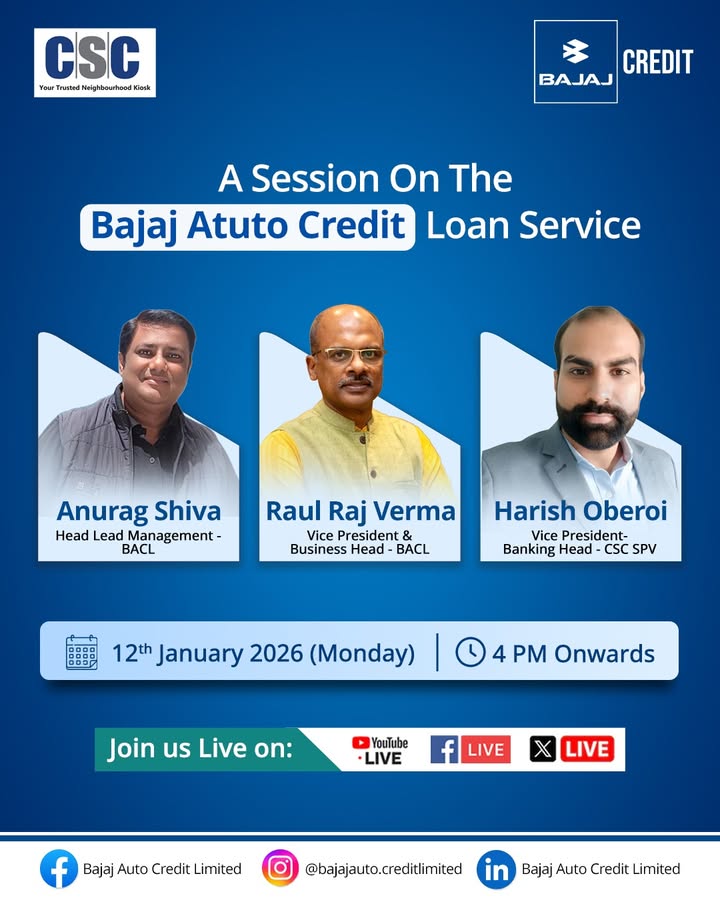 CSC
Your Trusted Neighbourhood Kiosk

BAJAJ CREDIT

A Session On The
Bajaj Atuto Credit Loan Service

Anurag Shiva
Head Lead Management - BACL

Raul Raj Verma
Vice President & Business Head - BACL

Harish Oberoi
Vice President- Banking Head - CSC SPV

12th January 2026 (Monday) | 4 PM Onwards

Join us Live on: YouTube LIVE LIVE LIVE

Bajaj Auto Credit Limited @bajajauto.creditlimited Bajaj Auto Credit Limited